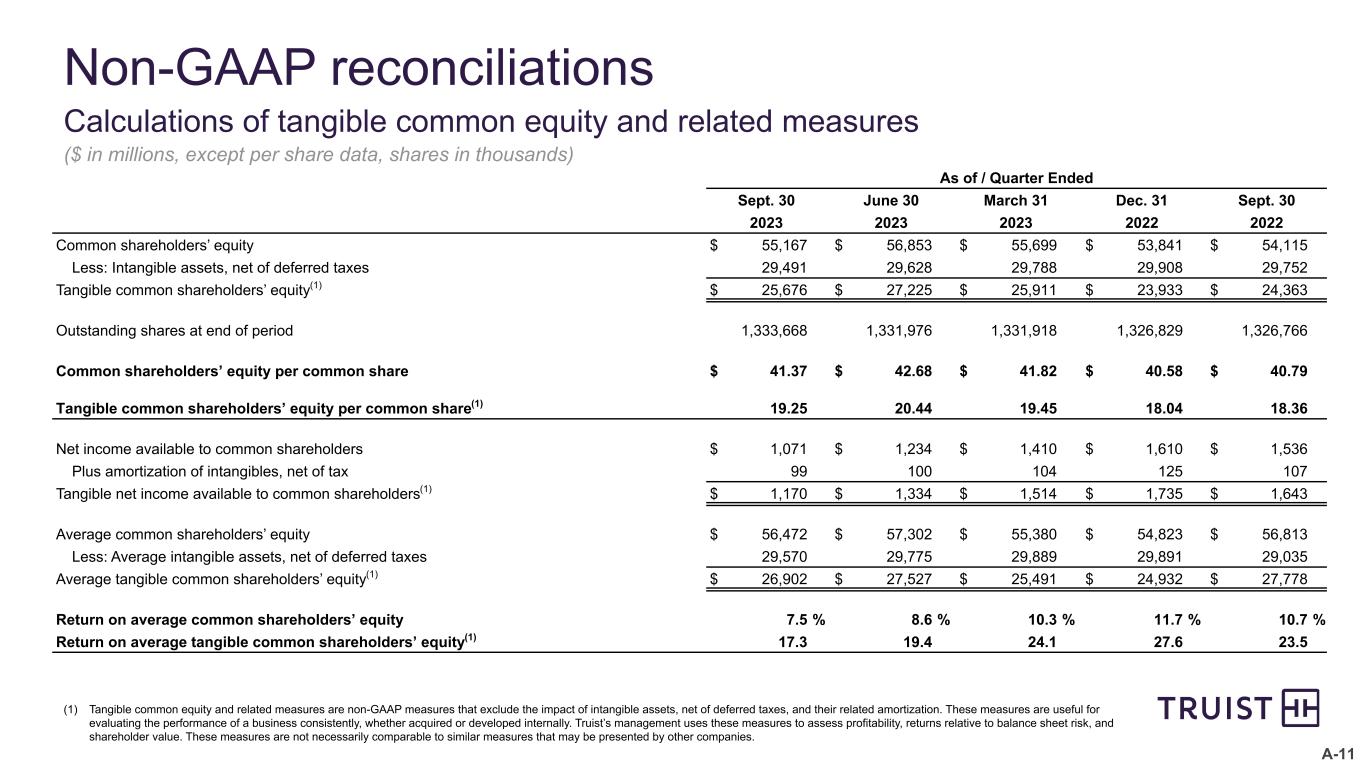 Non-GAAP reconciliations

Calculations of tangible common equity and related measures

($ in millions, except per share data, shares in thousands)

As of / Quarter Ended

| | Sept. 30 2023 | June 30 2023 | March 31 2023 | Dec. 31 2022 | Sept. 30 2022 |
|---|---|---|---|---|---|
| Common shareholders' equity | $ 55,167 | $ 56,853 | $ 55,699 | $ 53,841 | $ 54,115 |
| Less: Intangible assets, net of deferred taxes | 29,491 | 29,628 | 29,788 | 29,908 | 29,752 |
| Tangible common shareholders' equity$^{(1)}$ | $ 25,676 | $ 27,225 | $ 25,911 | $ 23,933 | $ 24,363 |
| Outstanding shares at end of period | 1,333,668 | 1,331,976 | 1,331,918 | 1,326,829 | 1,326,766 |
| Common shareholders' equity per common share | $ 41.37 | $ 42.68 | $ 41.82 | $ 40.58 | $ 40.79 |
| Tangible common shareholders' equity per common share$^{(1)}$ | 19.25 | 20.44 | 19.45 | 18.04 | 18.36 |
| Net income available to common shareholders | $ 1,071 | $ 1,234 | $ 1,410 | $ 1,610 | $ 1,536 |
| Plus amortization of intangibles, net of tax | 99 | 100 | 104 | 125 | 107 |
| Tangible net income available to common shareholders$^{(1)}$ | $ 1,170 | $ 1,334 | $ 1,514 | $ 1,735 | $ 1,643 |
| Average common shareholders' equity | $ 56,472 | $ 57,302 | $ 55,380 | $ 54,823 | $ 56,813 |
| Less: Average intangible assets, net of deferred taxes | 29,570 | 29,775 | 29,889 | 29,891 | 29,035 |
| Average tangible common shareholders' equity$^{(1)}$ | $ 26,902 | $ 27,527 | $ 25,491 | $ 24,932 | $ 27,778 |
| Return on average common shareholders' equity | 7.5 % | 8.6 % | 10.3 % | 11.7 % | 10.7 % |
| Return on average tangible common shareholders' equity$^{(1)}$ | 17.3 | 19.4 | 24.1 | 27.6 | 23.5 |

(1) Tangible common equity and related measures are non-GAAP measures that exclude the impact of intangible assets, net of deferred taxes, and their related amortization. These measures are useful for evaluating the performance of a business consistently, whether acquired or developed internally. Truist's management uses these measures to assess profitability, returns relative to balance sheet risk, and shareholder value. These measures are not necessarily comparable to similar measures that may be presented by other companies.

TRUIST

A-11